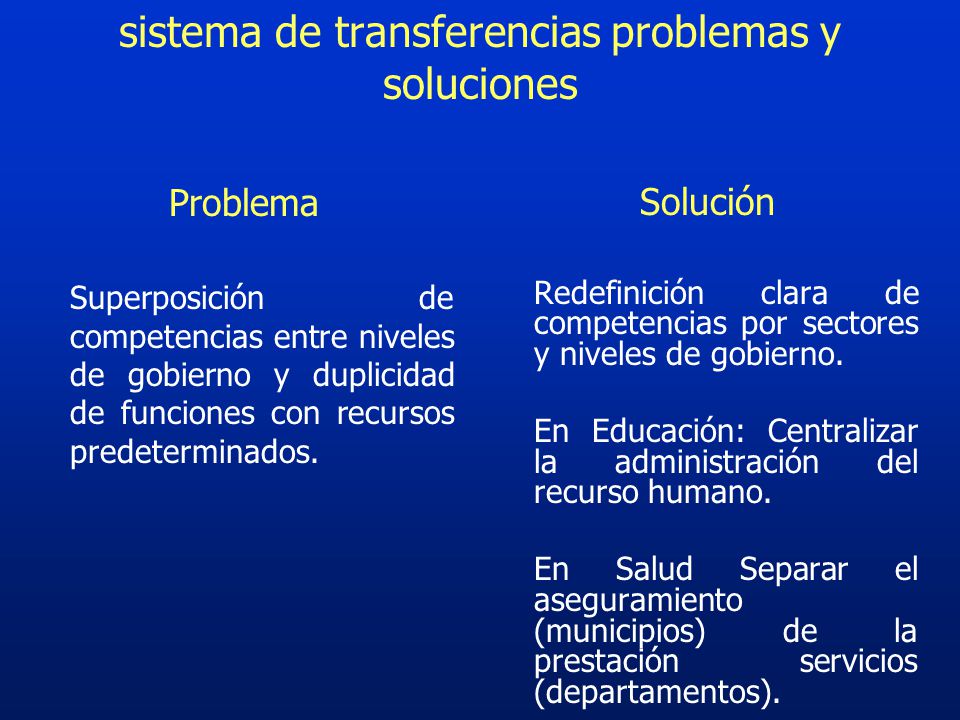 sistema de transferencias problemas y soluciones

Problema

Superposición de competencias entre niveles de gobierno y duplicidad de funciones con recursos predeterminados.

Solución

Redefinición clara de competencias por sectores y niveles de gobierno.

En Educación: Centralizar la administración del recurso humano.

En Salud Separar el aseguramiento (municipios) de la prestación servicios (departamentos).